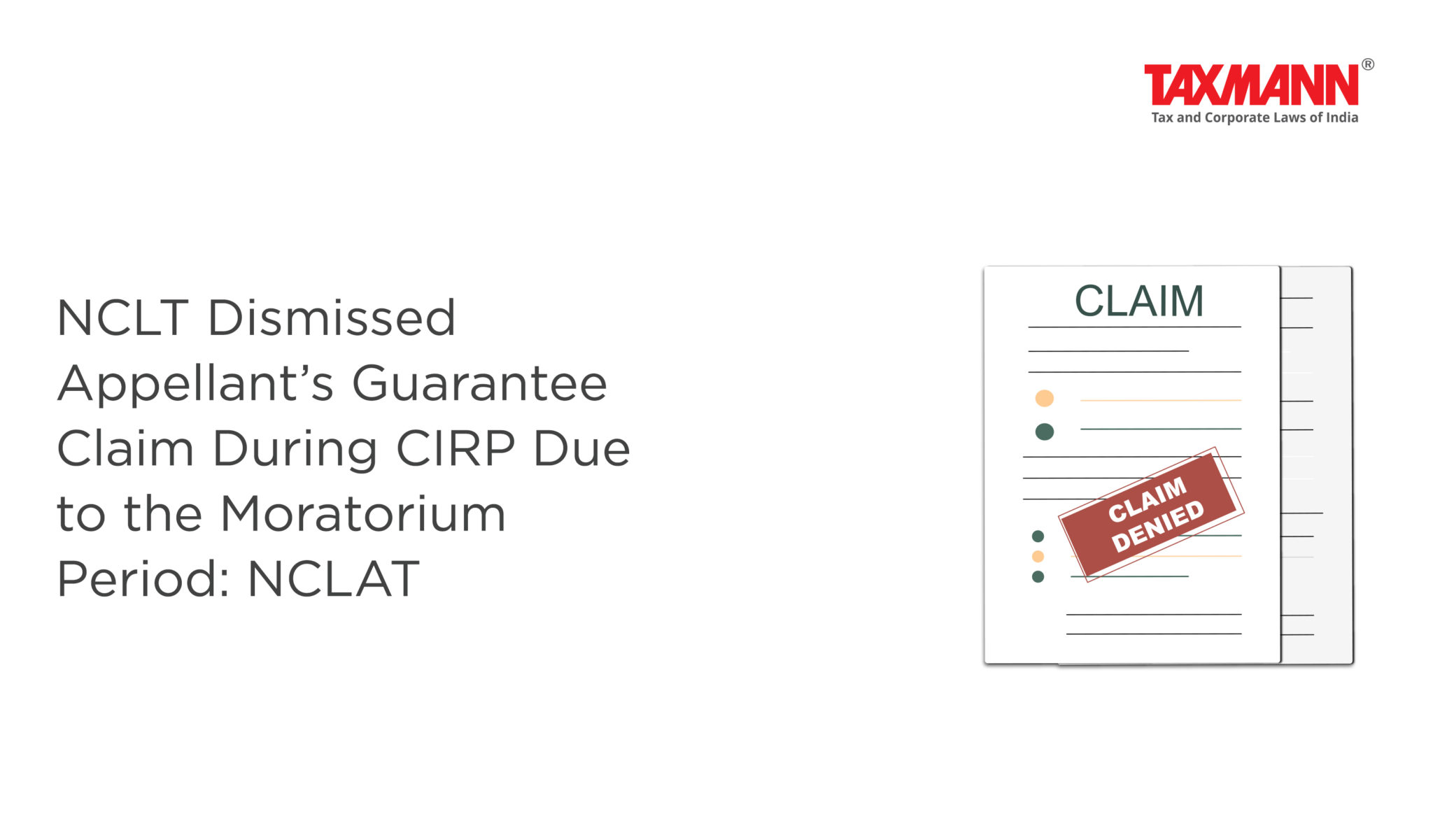 TAXMANN®
Tax and Corporate Laws of India

NCLT Dismissed Appellant's Guarantee Claim During CIRP Due to the Moratorium Period: NCLAT

CLAIM

CLAIM DENIED